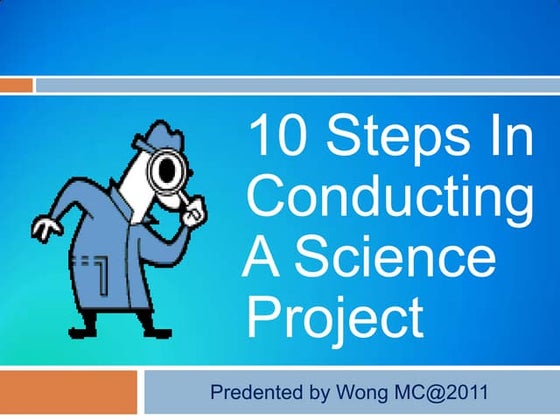 10 Steps In Conducting A Science Project

Predented by Wong MC@2011